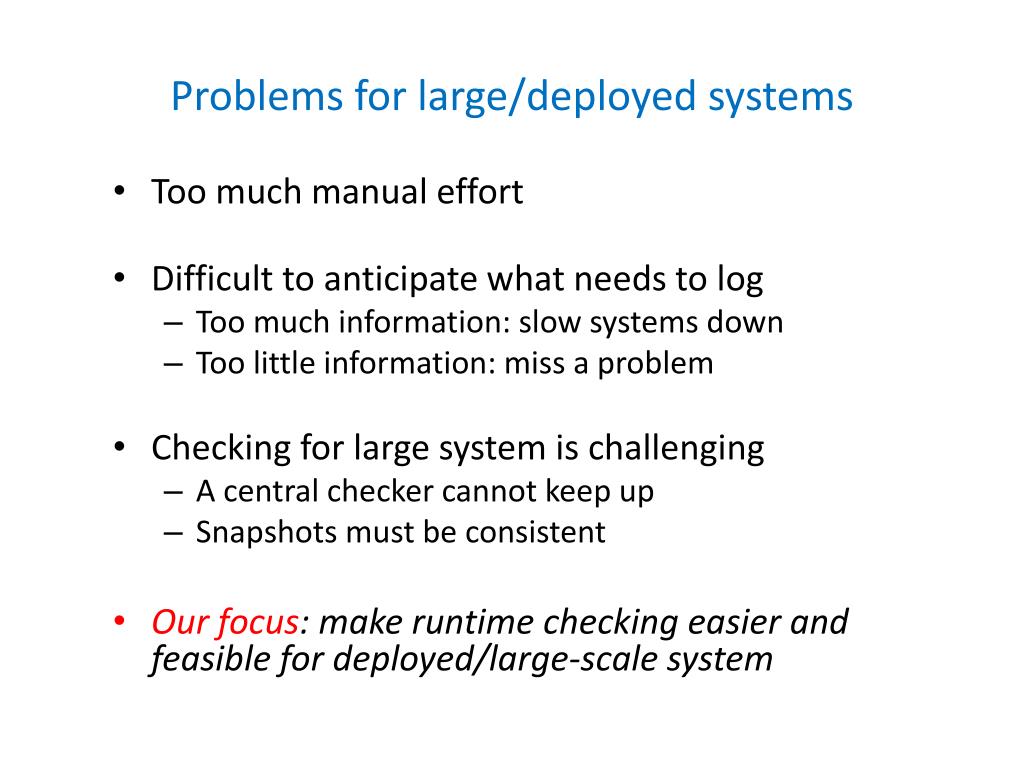 Problems for large/deployed systems

• Too much manual effort

• Difficult to anticipate what needs to log
– Too much information: slow systems down
– Too little information: miss a problem

• Checking for large system is challenging
– A central checker cannot keep up
– Snapshots must be consistent

• Our focus: make runtime checking easier and feasible for deployed/large-scale system